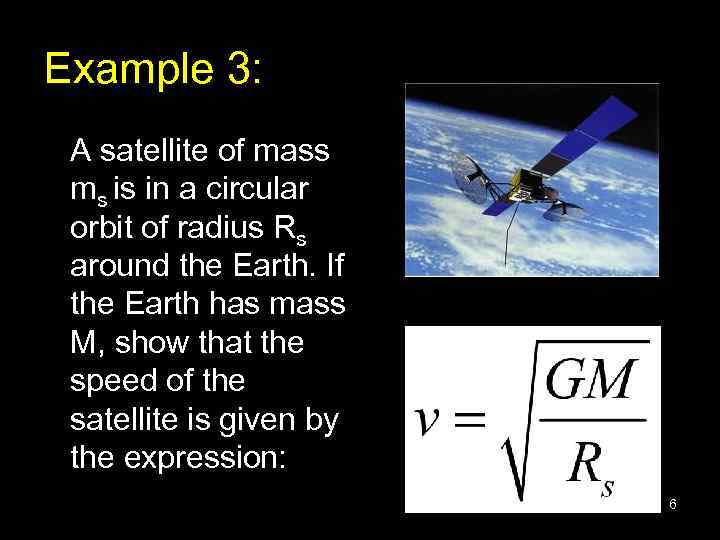 Example 3:

A satellite of mass $m_s$ is in a circular orbit of radius $R_s$ around the Earth. If the Earth has mass M, show that the speed of the satellite is given by the expression:

$v = \sqrt{\frac{GM}{R_s}}$

6